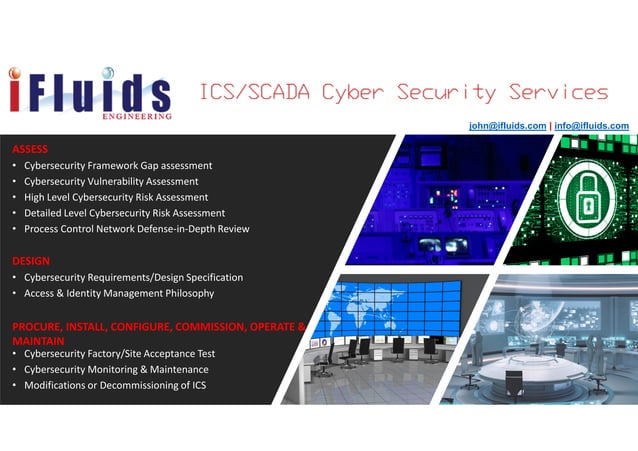 iFluids
ENGINEERING

ICS/SCADA Cyber Security Services

john@ifluids.com | info@ifluids.com

ASSESS
• Cybersecurity Framework Gap assessment
• Cybersecurity Vulnerability Assessment
• High Level Cybersecurity Risk Assessment
• Detailed Level Cybersecurity Risk Assessment
• Process Control Network Defense-in-Depth Review

DESIGN
• Cybersecurity Requirements/Design Specification
• Access & Identity Management Philosophy

PROCURE, INSTALL, CONFIGURE, COMMISSION, OPERATE & MAINTAIN
• Cybersecurity Factory/Site Acceptance Test
• Cybersecurity Monitoring & Maintenance
• Modifications or Decommissioning of ICS